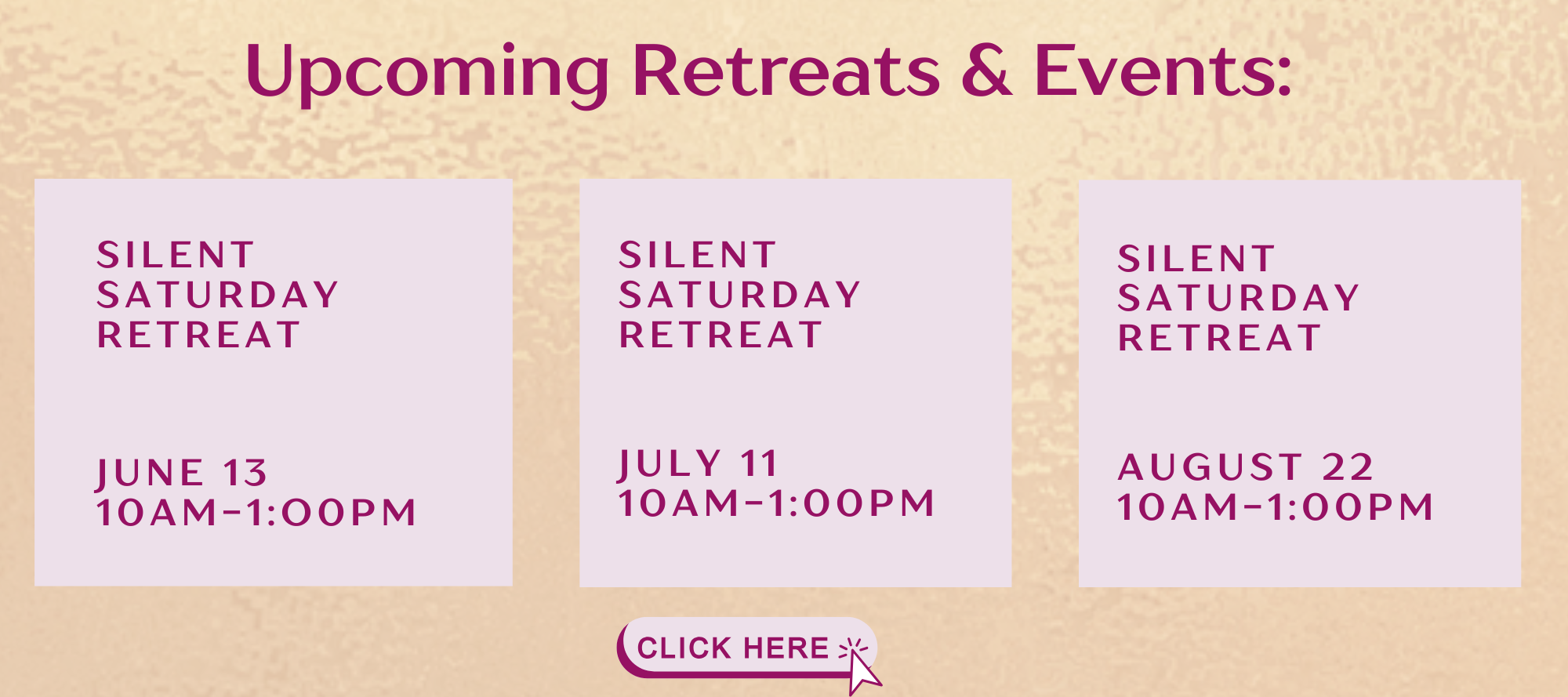 Upcoming Retreats & Events:

SILENT SATURDAY RETREAT

JUNE 13
10AM-1:00PM

SILENT SATURDAY RETREAT

JULY 11
10AM-1:00PM

SILENT SATURDAY RETREAT

AUGUST 22
10AM-1:00PM

CLICK HERE